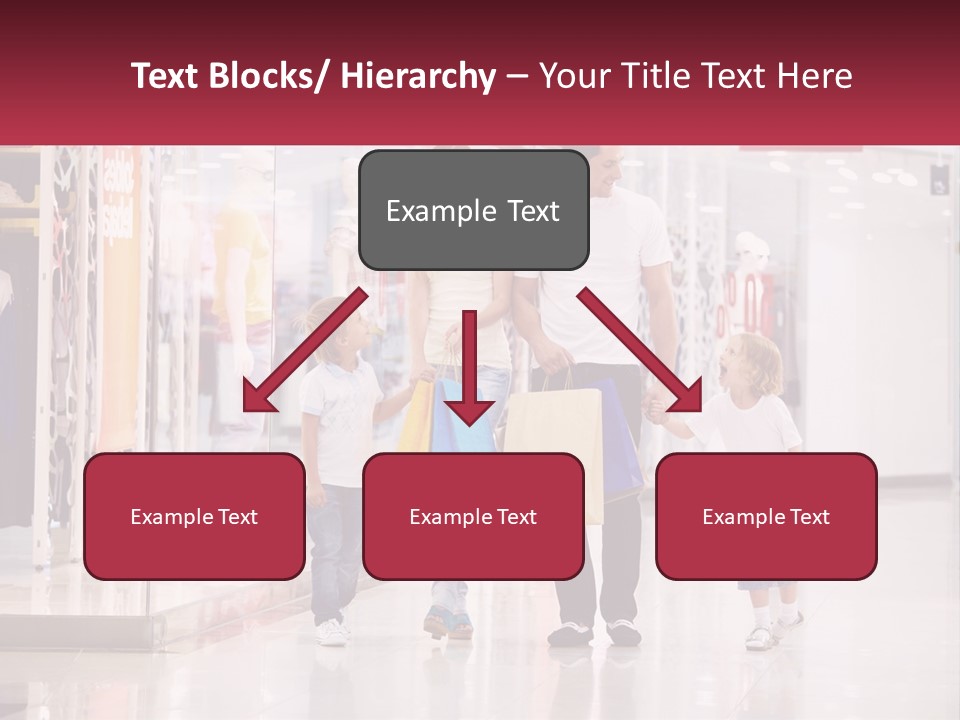 Text Blocks/ Hierarchy – Your Title Text Here

Example Text

Example Text

Example Text

Example Text